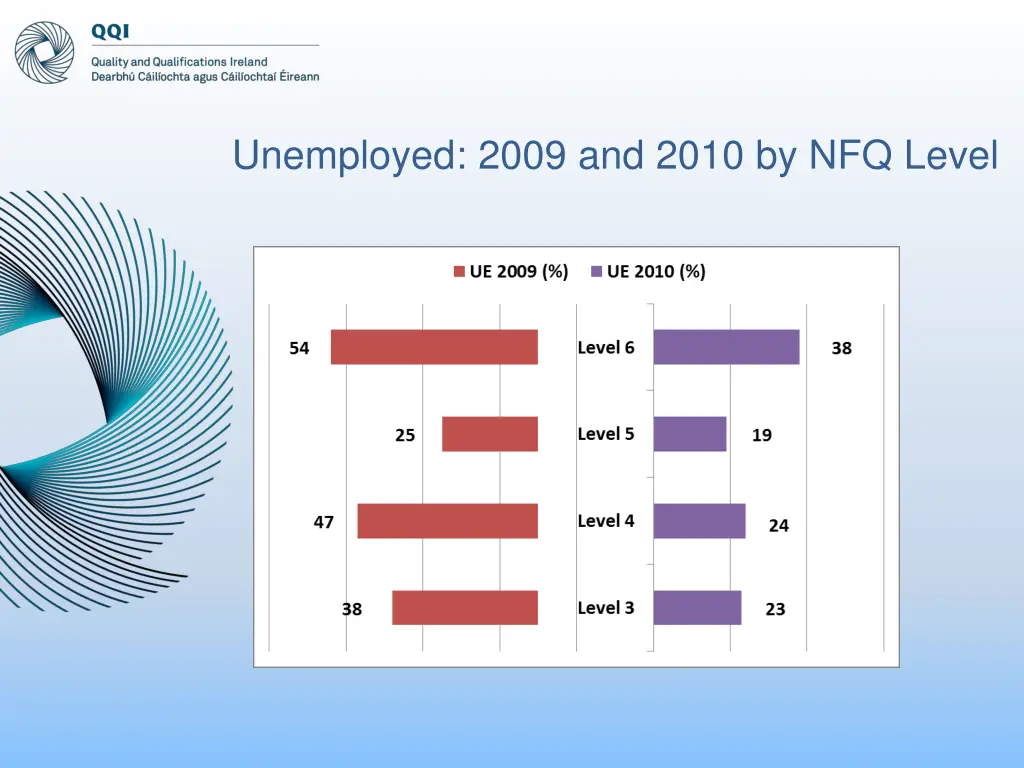 QQI
Quality and Qualifications Ireland
Dearbhú Cáilíochta agus Cáilíochtaí Éireann

Unemployed: 2009 and 2010 by NFQ Level

UE 2009 (%) UE 2010 (%)

54 Level 6 38
25 Level 5 19
47 Level 4 24
38 Level 3 23